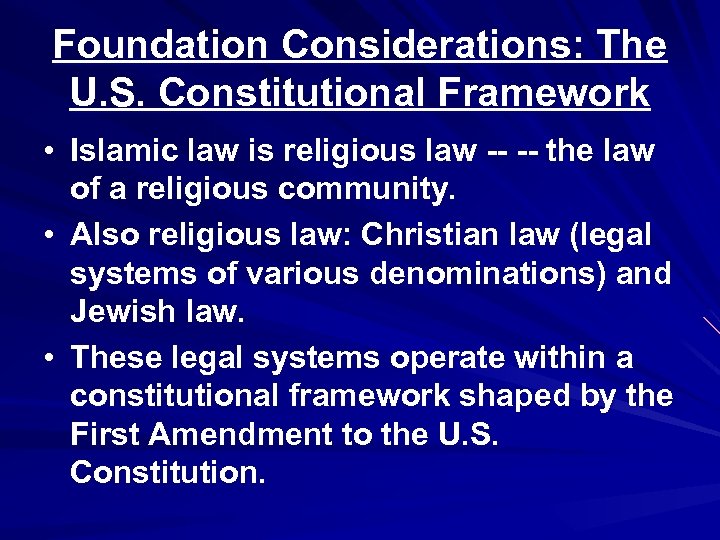 Foundation Considerations: The U.S. Constitutional Framework

• Islamic law is religious law -- -- the law of a religious community.

• Also religious law: Christian law (legal systems of various denominations) and Jewish law.

• These legal systems operate within a constitutional framework shaped by the First Amendment to the U.S. Constitution.